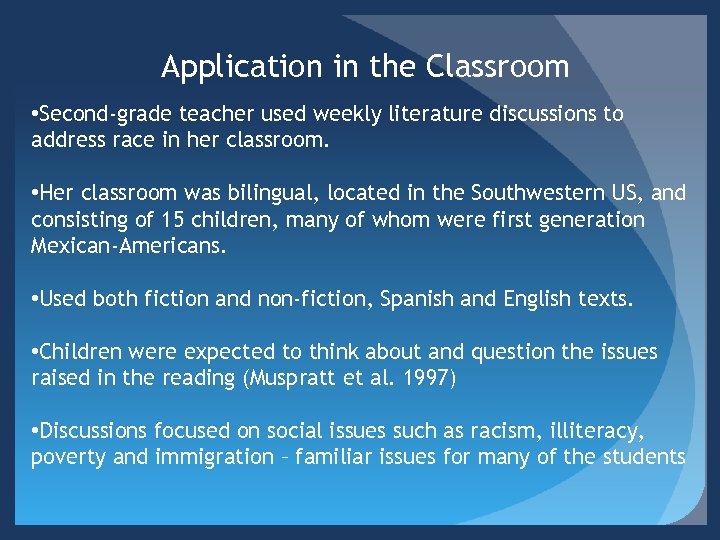 Application in the Classroom

•Second-grade teacher used weekly literature discussions to address race in her classroom.

•Her classroom was bilingual, located in the Southwestern US, and consisting of 15 children, many of whom were first generation Mexican-Americans.

•Used both fiction and non-fiction, Spanish and English texts.

•Children were expected to think about and question the issues raised in the reading (Muspratt et al. 1997)

•Discussions focused on social issues such as racism, illiteracy, poverty and immigration – familiar issues for many of the students